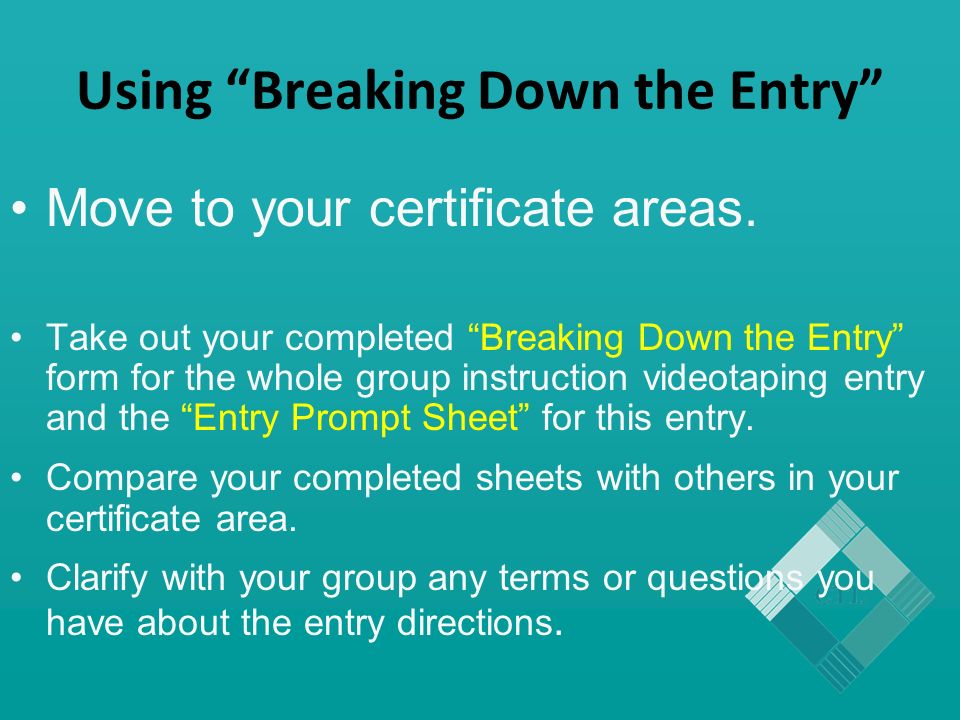 Using “Breaking Down the Entry”

• Move to your certificate areas.

• Take out your completed “Breaking Down the Entry” form for the whole group instruction videotaping entry and the “Entry Prompt Sheet” for this entry.

• Compare your completed sheets with others in your certificate area.

• Clarify with your group any terms or questions you have about the entry directions.